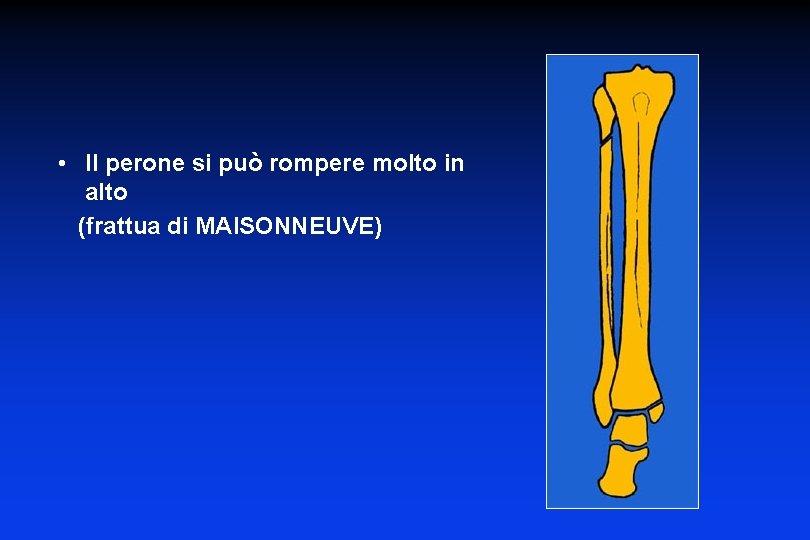 • Il perone si può rompere molto in alto
(frattua di MAISONNEUVE)